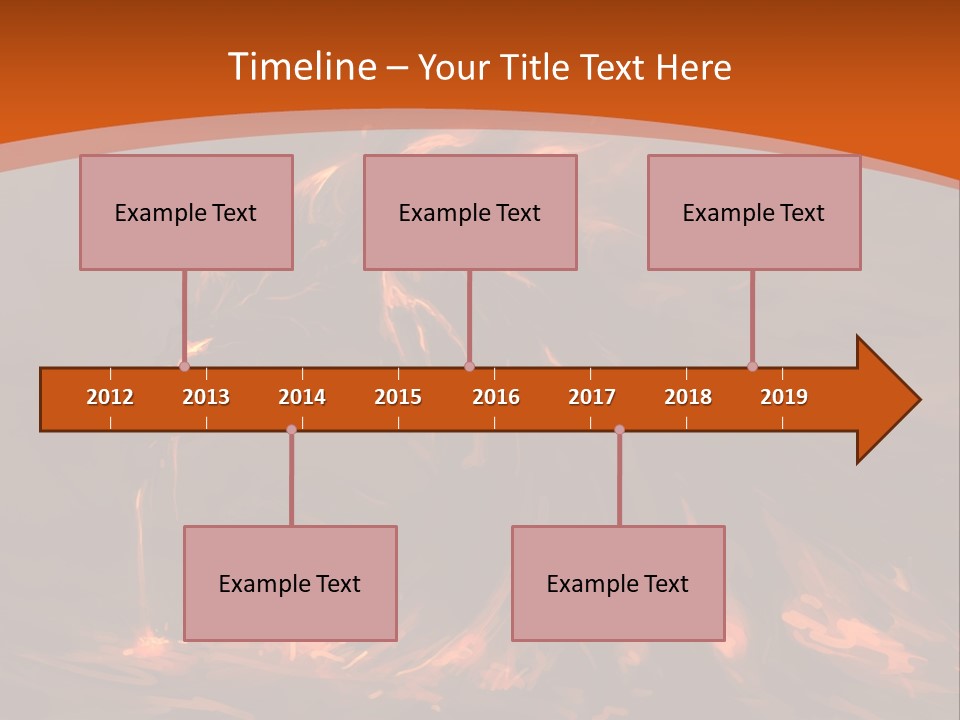 Timeline – Your Title Text Here

Example Text

Example Text

Example Text

2012 2013 2014 2015 2016 2017 2018 2019

Example Text

Example Text